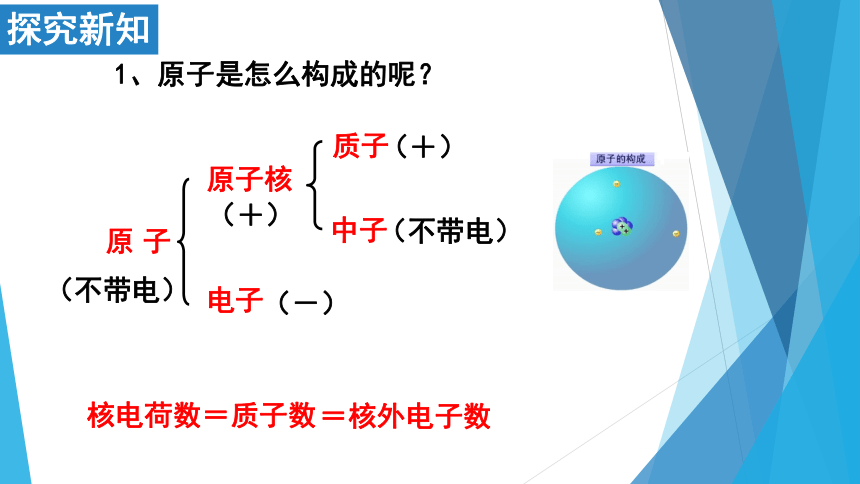 探究新知

1、原子是怎么构成的呢？

原 子
（不带电）

原子核
（＋）

质子（＋）

中子（不带电）

电子（－）

原子的构成

核电荷数＝质子数＝核外电子数